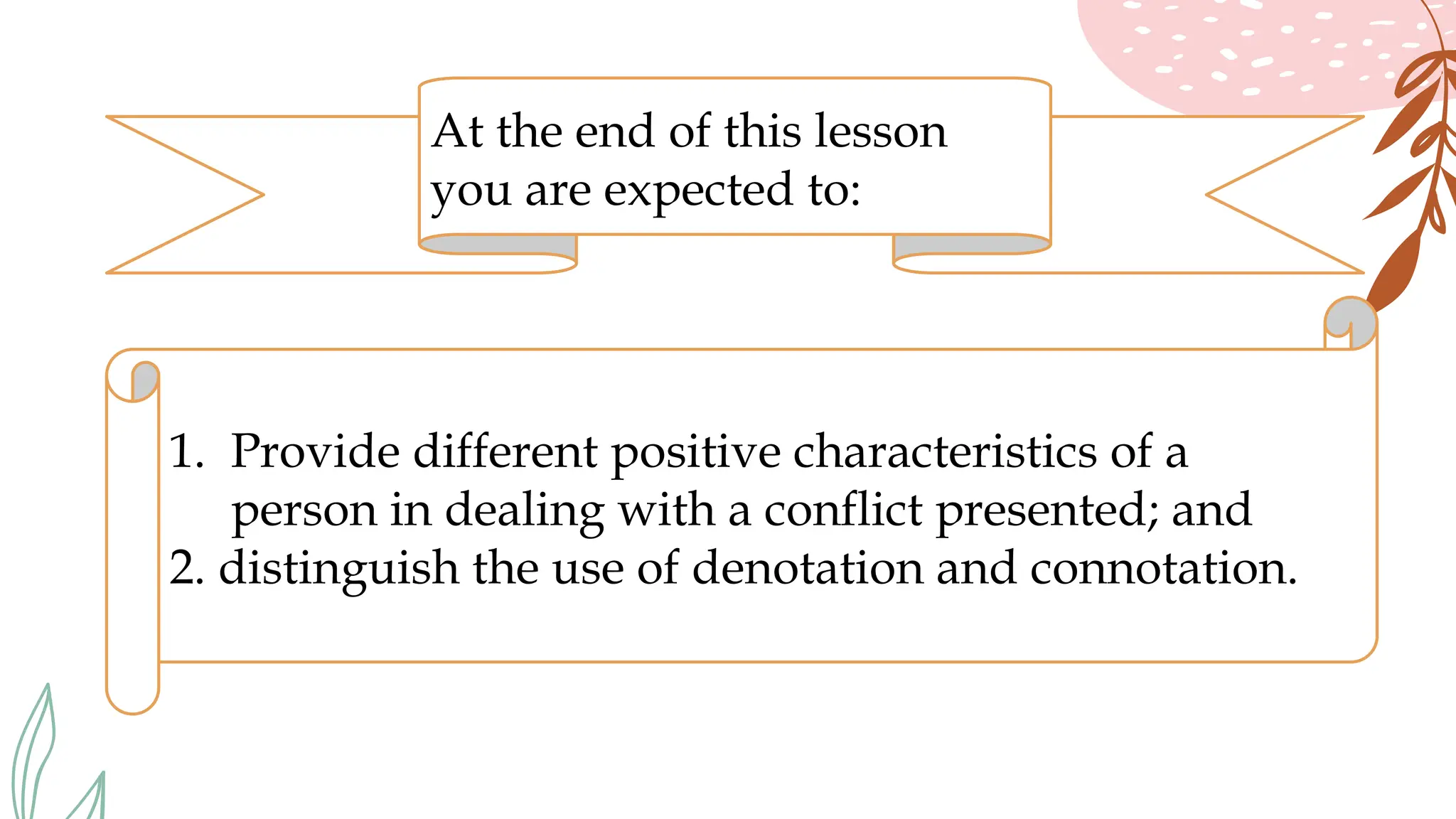 At the end of this lesson you are expected to:

1. Provide different positive characteristics of a person in dealing with a conflict presented; and
2. distinguish the use of denotation and connotation.